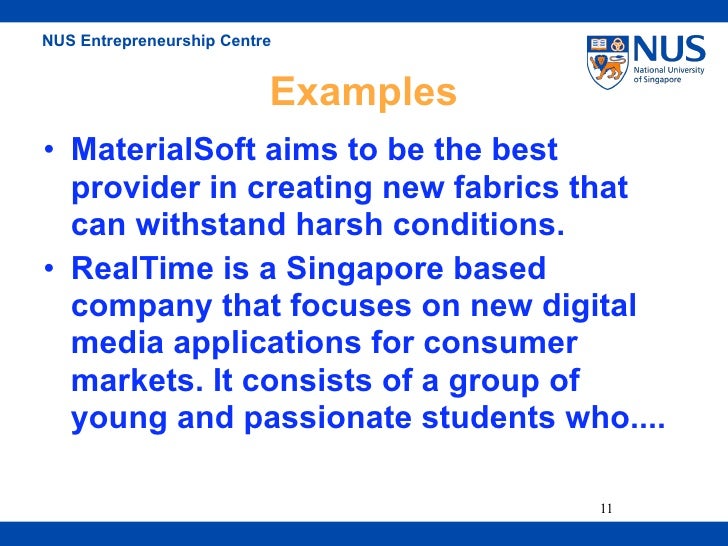 NUS Entrepreneurship Centre

NUS
National University of Singapore

Examples

• MaterialSoft aims to be the best provider in creating new fabrics that can withstand harsh conditions.

• RealTime is a Singapore based company that focuses on new digital media applications for consumer markets. It consists of a group of young and passionate students who....

11